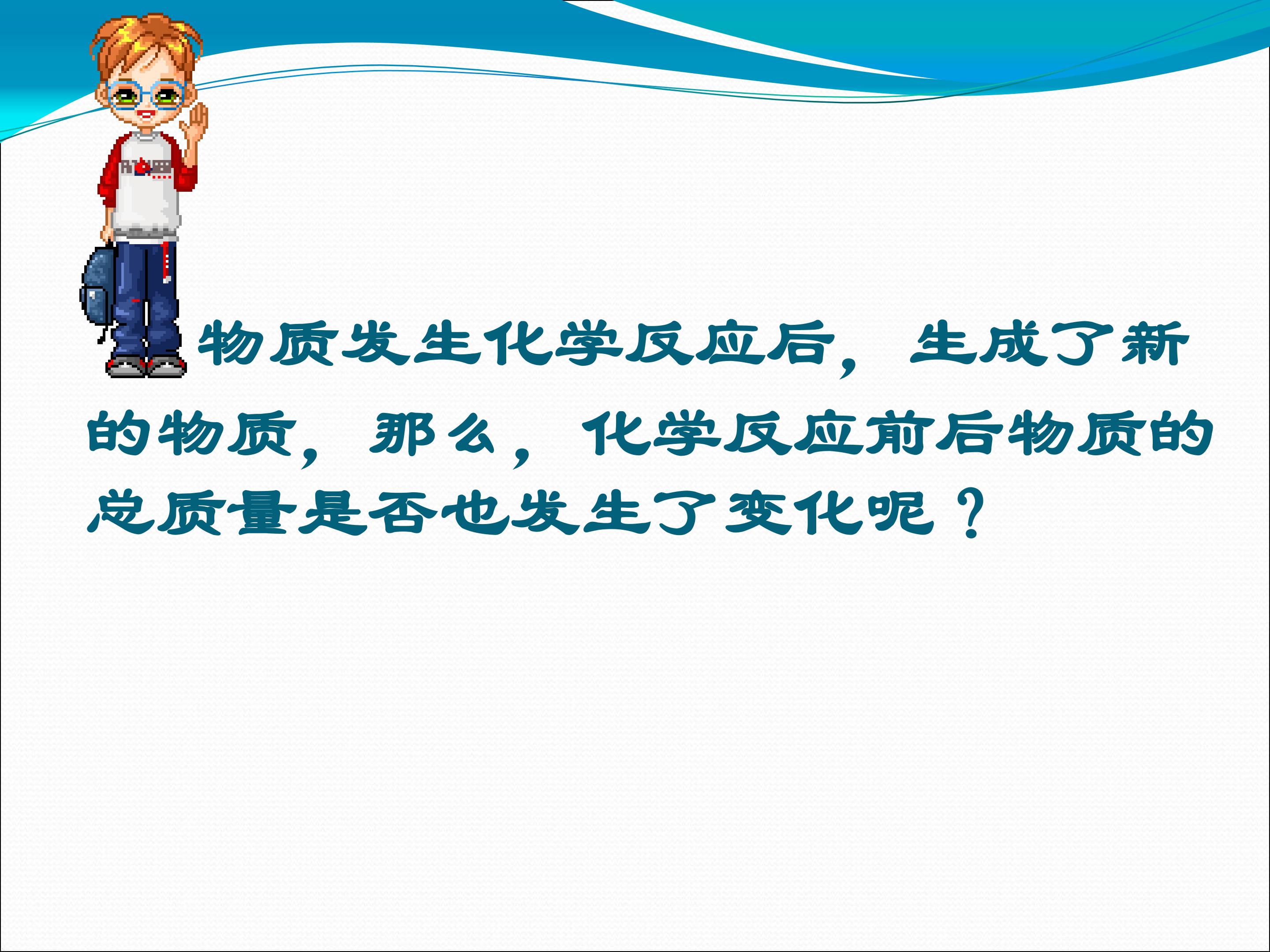 物质发生化学反应后，生成了新的物质，那么，化学反应前后物质的总质量是否也发生了变化呢？